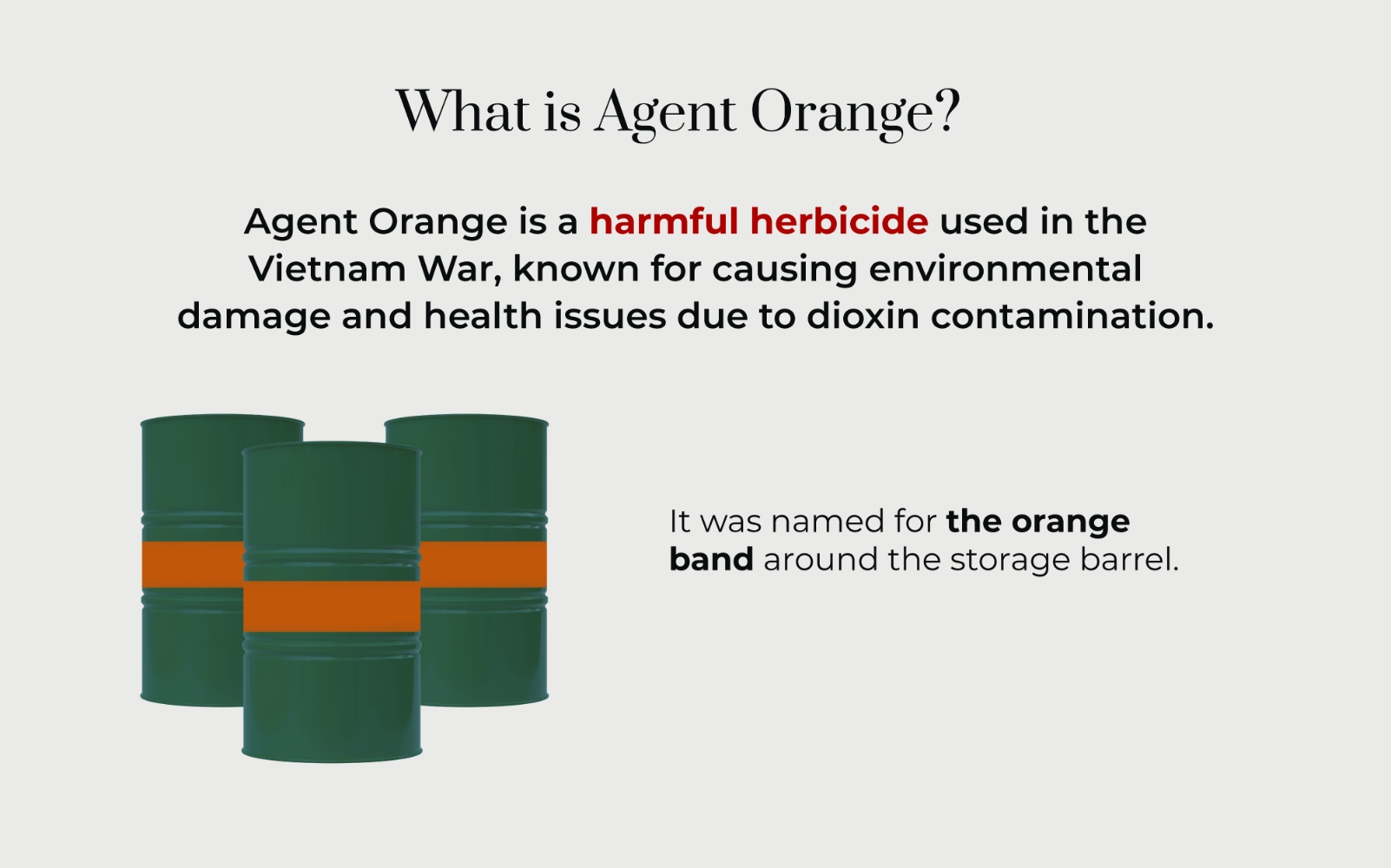 What is Agent Orange?

Agent Orange is a harmful herbicide used in the Vietnam War, known for causing environmental damage and health issues due to dioxin contamination.

It was named for the orange band around the storage barrel.